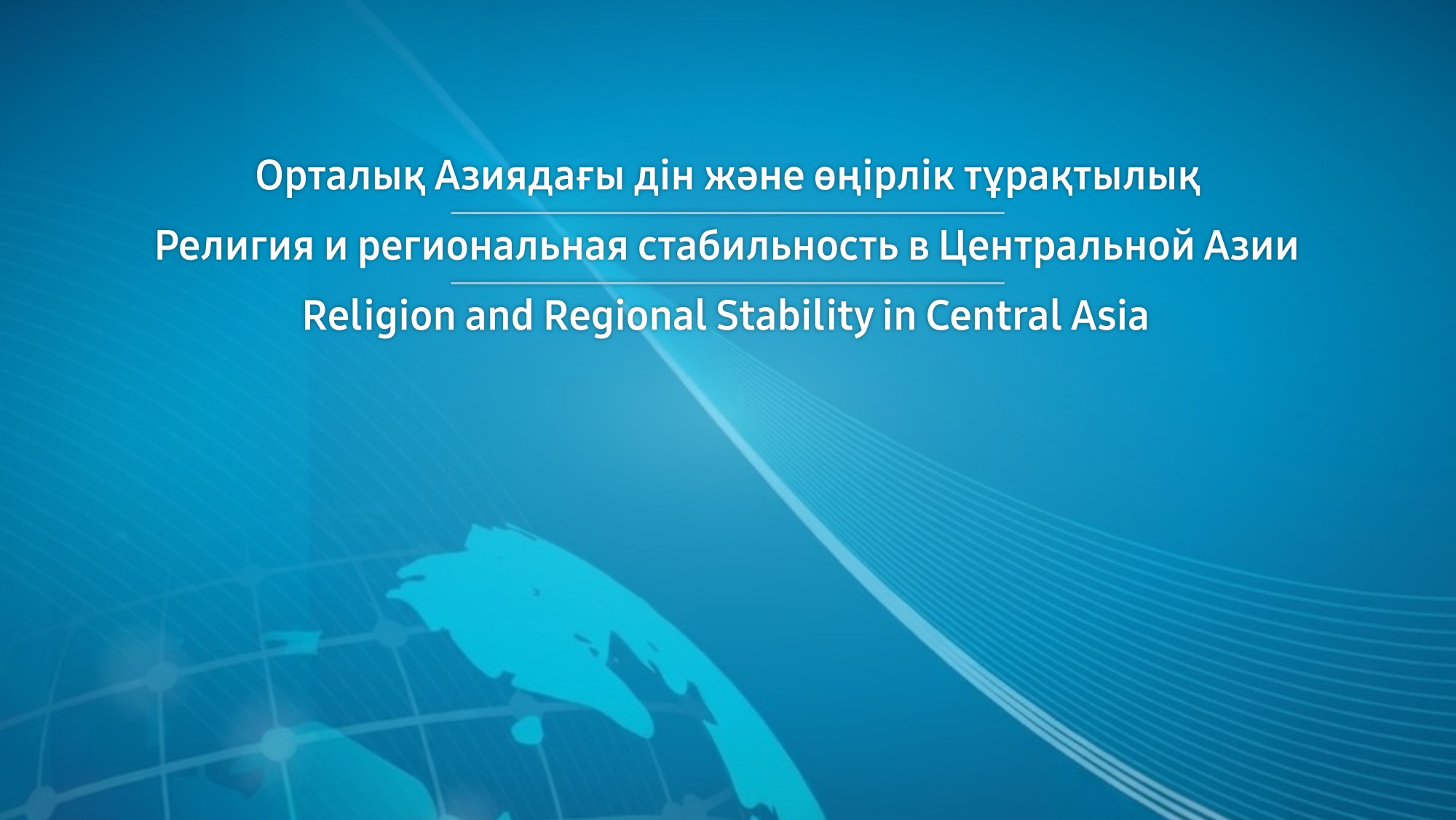 Орталық Азиядағы дін және өңірлік тұрақтылық

Религия и региональная стабильность в Центральной Азии

Religion and Regional Stability in Central Asia